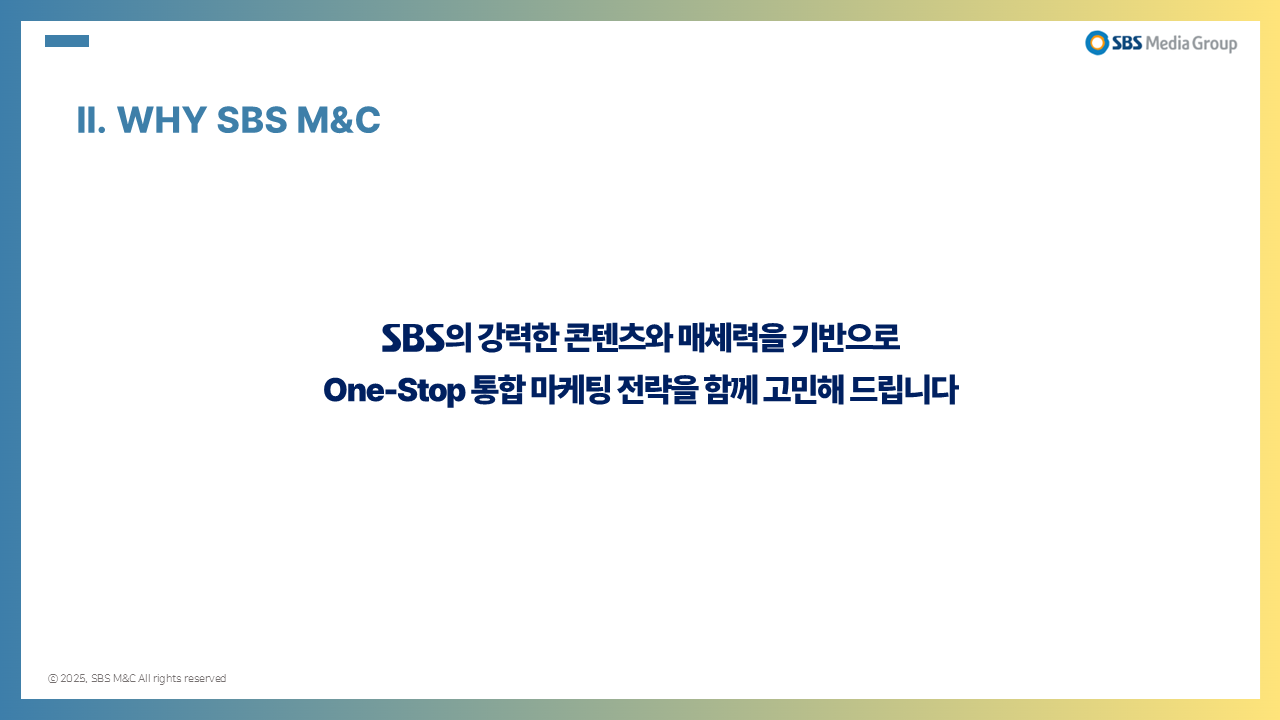 SBS Media Group

II. WHY SBS M&C

SBS의 강력한 콘텐츠와 매체력을 기반으로
One-Stop 통합 마케팅 전략을 함께 고민해 드립니다

© 2025, SBS M&C All rights reserved